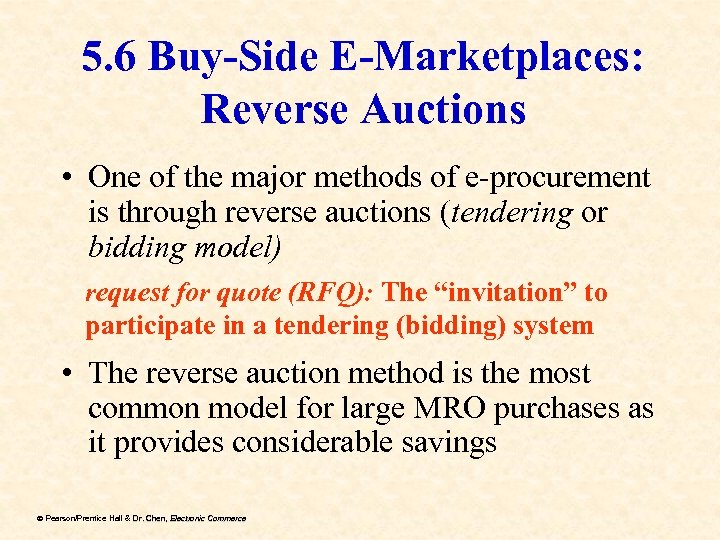 5.6 Buy-Side E-Marketplaces: Reverse Auctions

• One of the major methods of e-procurement is through reverse auctions (tendering or bidding model)

request for quote (RFQ): The “invitation” to participate in a tendering (bidding) system

• The reverse auction method is the most common model for large MRO purchases as it provides considerable savings

© Pearson/Prentice Hall & Dr. Chen, Electronic Commerce